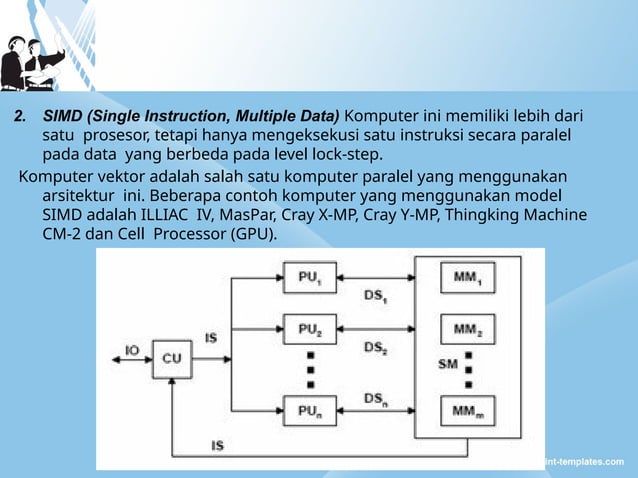 2. SIMD (Single Instruction, Multiple Data) Komputer ini memiliki lebih dari satu prosesor, tetapi hanya mengeksekusi satu instruksi secara paralel pada data yang berbeda pada level lock-step.

Komputer vektor adalah salah satu komputer paralel yang menggunakan arsitektur ini. Beberapa contoh komputer yang menggunakan model SIMD adalah ILLIAC IV, MasPar, Cray X-MP, Cray Y-MP, Thingking Machine CM-2 dan Cell Processor (GPU).

IO
CU
IS
$PU_1$
$PU_2$
$PU_n$
$DS_1$
$DS_2$
$DS_n$
$MM_1$
$MM_2$
SM
$MM_m$
IS

int-templates.com